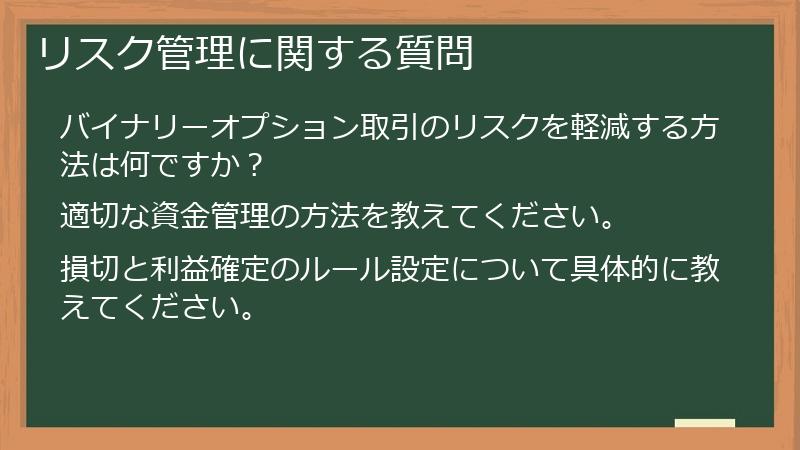 リスク管理に関する質問

バイナリーオプション取引のリスクを軽減する方法は何ですか？

適切な資金管理の方法を教えてください。

損切と利益確定のルール設定について具体的に教えてください。